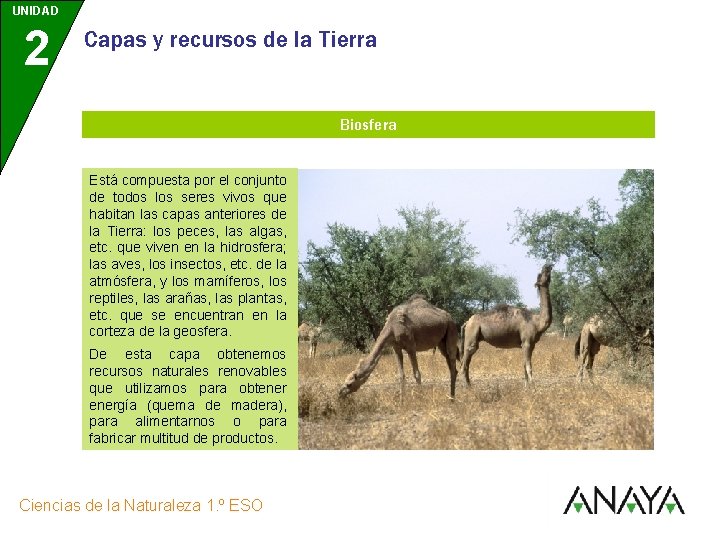 UNIDAD
2
Capas y recursos de la Tierra

Biosfera

Está compuesta por el conjunto de todos los seres vivos que habitan las capas anteriores de la Tierra: los peces, las algas, etc. que viven en la hidrosfera; las aves, los insectos, etc. de la atmósfera, y los mamíferos, los reptiles, las arañas, las plantas, etc. que se encuentran en la corteza de la geosfera.

De esta capa obtenemos recursos naturales renovables que utilizamos para obtener energía (quema de madera), para alimentarnos o para fabricar multitud de productos.

Ciencias de la Naturaleza 1.º ESO
ANAYA